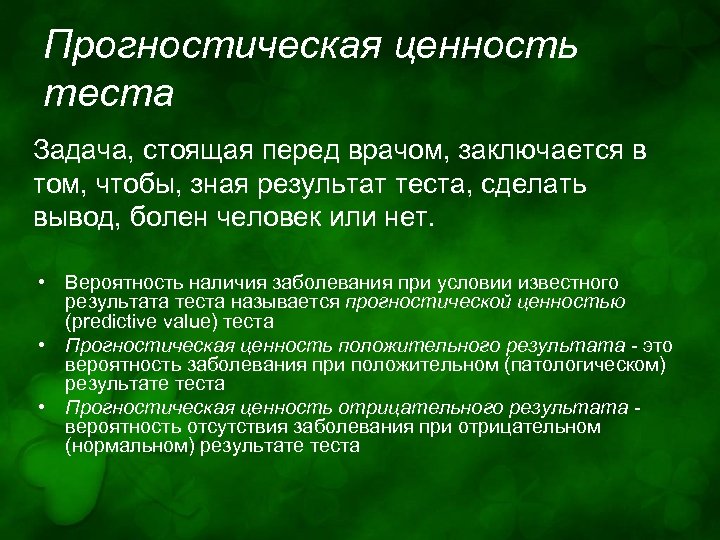 Прогностическая ценность теста

Задача, стоящая перед врачом, заключается в том, чтобы, зная результат теста, сделать вывод, болен человек или нет.

• Вероятность наличия заболевания при условии известного результата теста называется прогностической ценностью (predictive value) теста
• Прогностическая ценность положительного результата - это вероятность заболевания при положительном (патологическом) результате теста
• Прогностическая ценность отрицательного результата - вероятность отсутствия заболевания при отрицательном (нормальном) результате теста